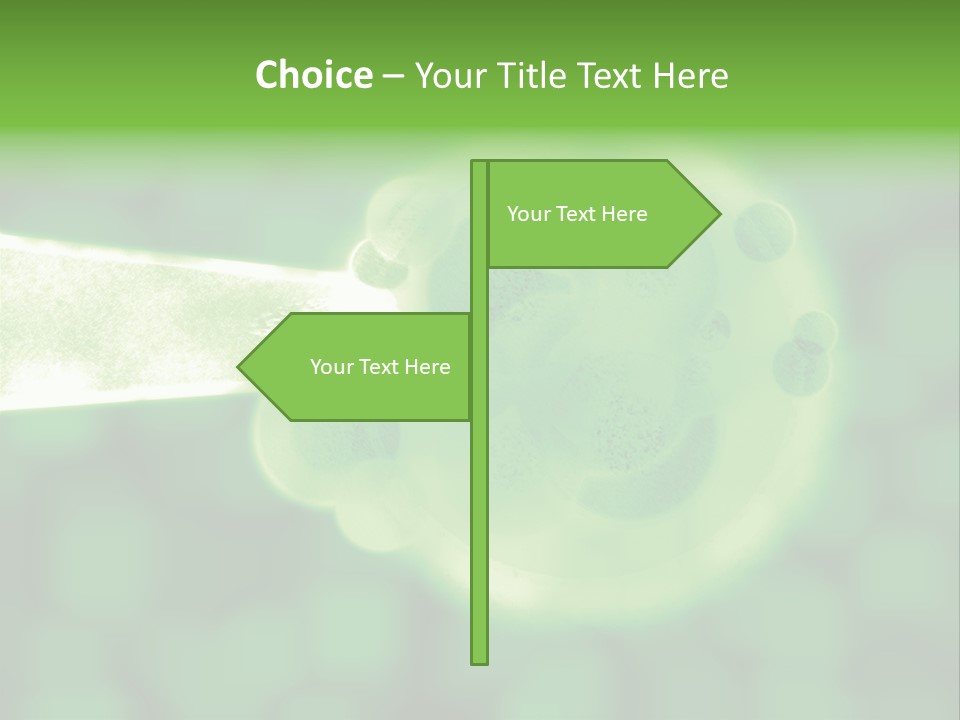 Choice – Your Title Text Here

Your Text Here

Your Text Here